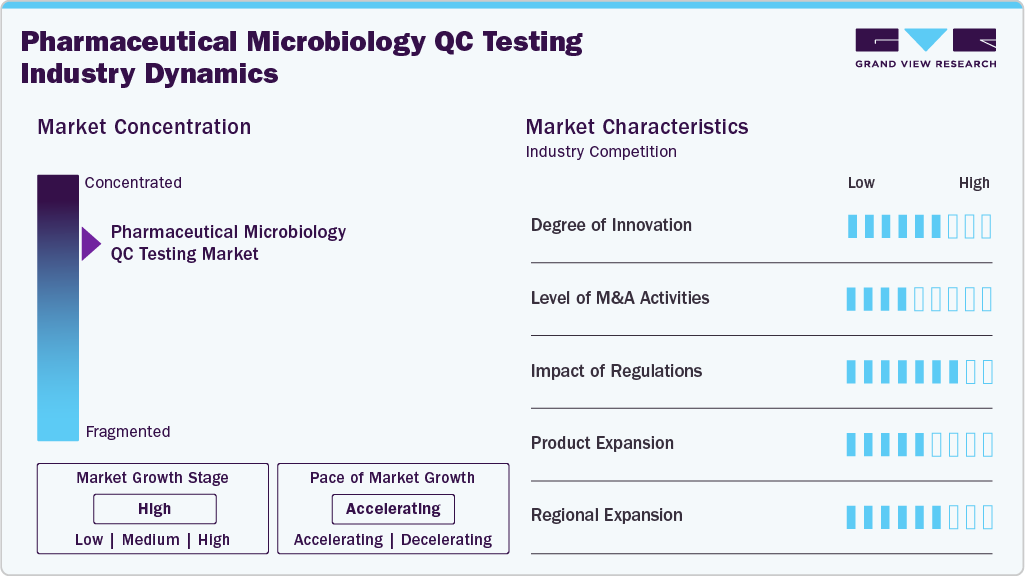 Pharmaceutical Microbiology QC Testing Industry Dynamics

GRAND VIEW RESEARCH

Market Concentration

Concentrated

Pharmaceutical Microbiology QC Testing Market

Fragmented

Market Growth Stage

High

Low | Medium | High

Pace of Market Growth

Accelerating

Accelerating | Decelerating

Market Characteristics

Industry Competition

Low

High

Degree of Innovation

Level of M&A Activities

Impact of Regulations

Product Expansion

Regional Expansion